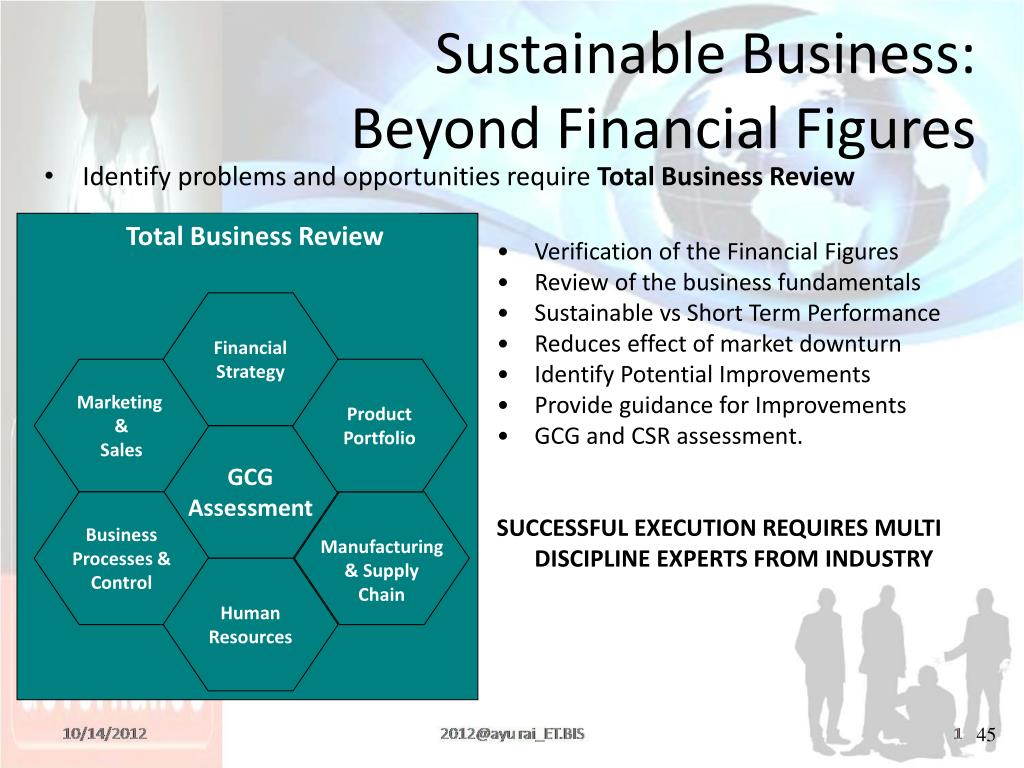 Sustainable Business: Beyond Financial Figures

• Identify problems and opportunities require **Total Business Review**

Total Business Review

Financial Strategy

Marketing & Sales

Product Portfolio

GCG Assessment

Business Processes & Control

Manufacturing & Supply Chain

Human Resources

• Verification of the Financial Figures
• Review of the business fundamentals
• Sustainable vs Short Term Performance
• Reduces effect of market downturn
• Identify Potential Improvements
• Provide guidance for Improvements
• GCG and CSR assessment.

SUCCESSFUL EXECUTION REQUIRES MULTI DISCIPLINE EXPERTS FROM INDUSTRY

10/14/2012

2012@ayu rai_ET.BIS

1 45